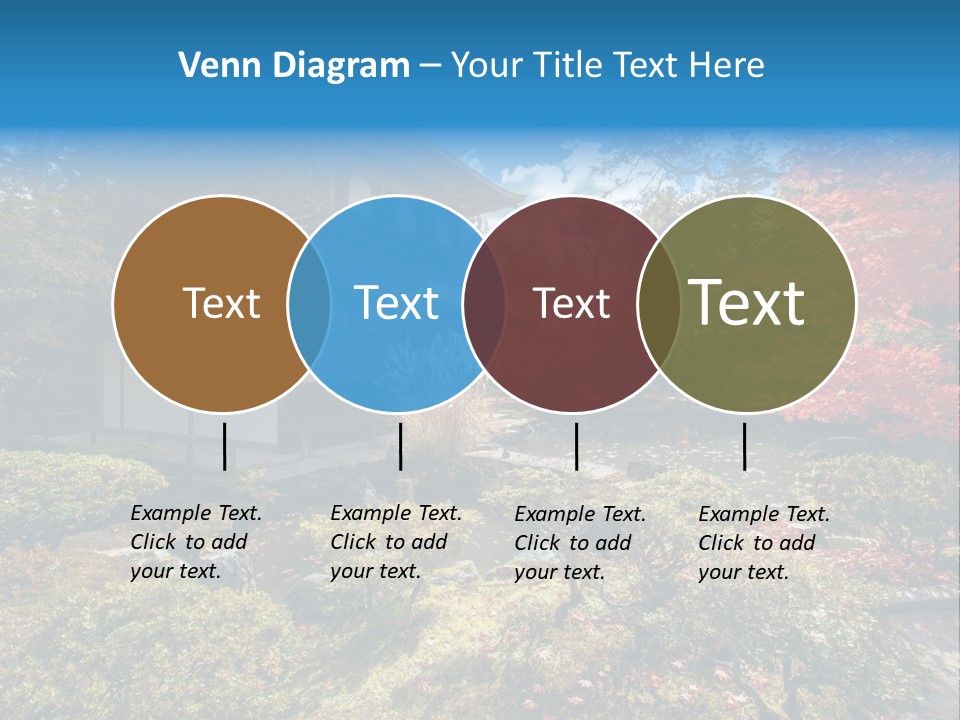 Venn Diagram – Your Title Text Here

Text

Text

Text

Text

Example Text. Click to add your text.

Example Text. Click to add your text.

Example Text. Click to add your text.

Example Text. Click to add your text.